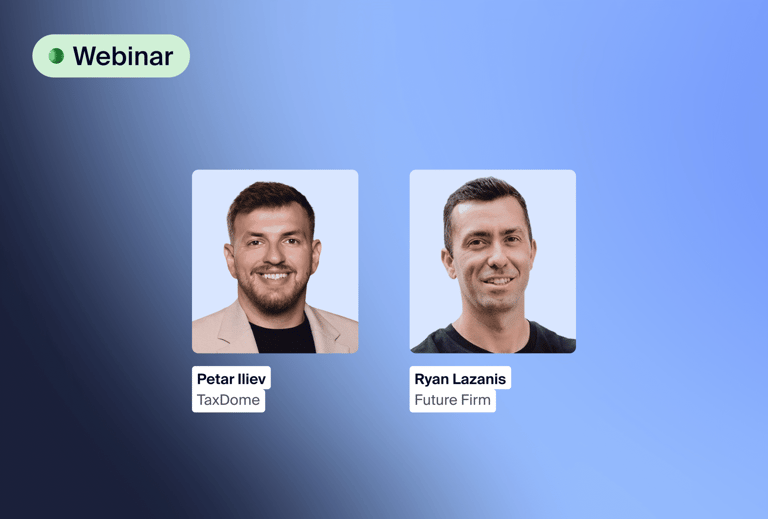 Webinar

Petar Iliev
TaxDome

Ryan Lazanis
Future Firm